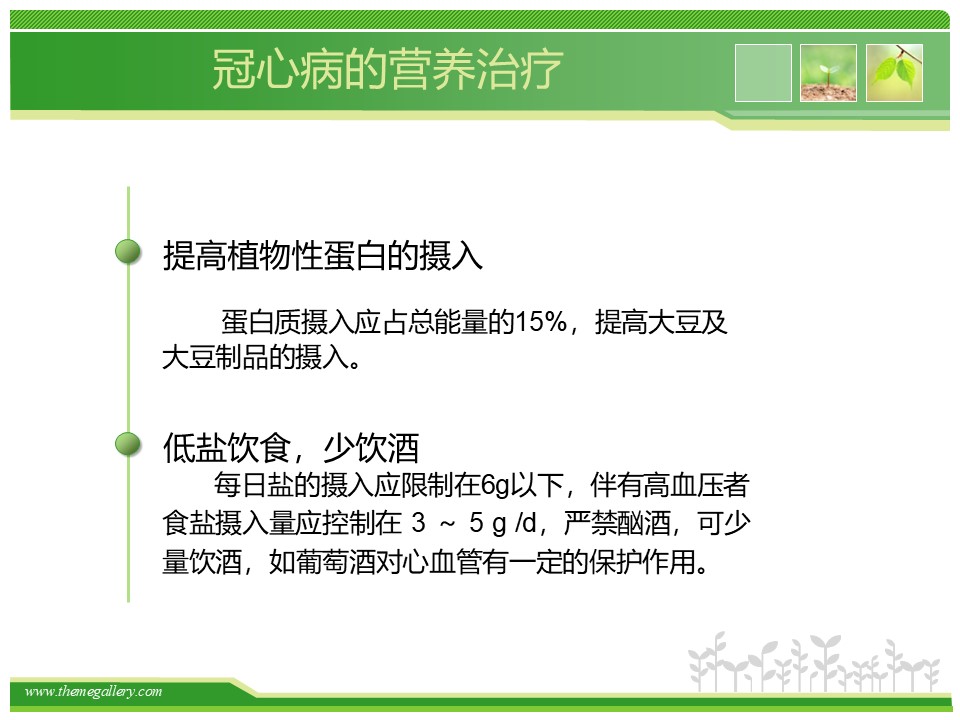 冠心病的营养治疗

提高植物性蛋白的摄入

蛋白质摄入应占总能量的15%，提高大豆及大豆制品的摄入。

低盐饮食，少饮酒

每日盐的摄入应限制在6g以下，伴有高血压者食盐摄入量应控制在 3 ～ 5 g /d，严禁酗酒，可少量饮酒，如葡萄酒对心血管有一定的保护作用。

www.themegallery.com